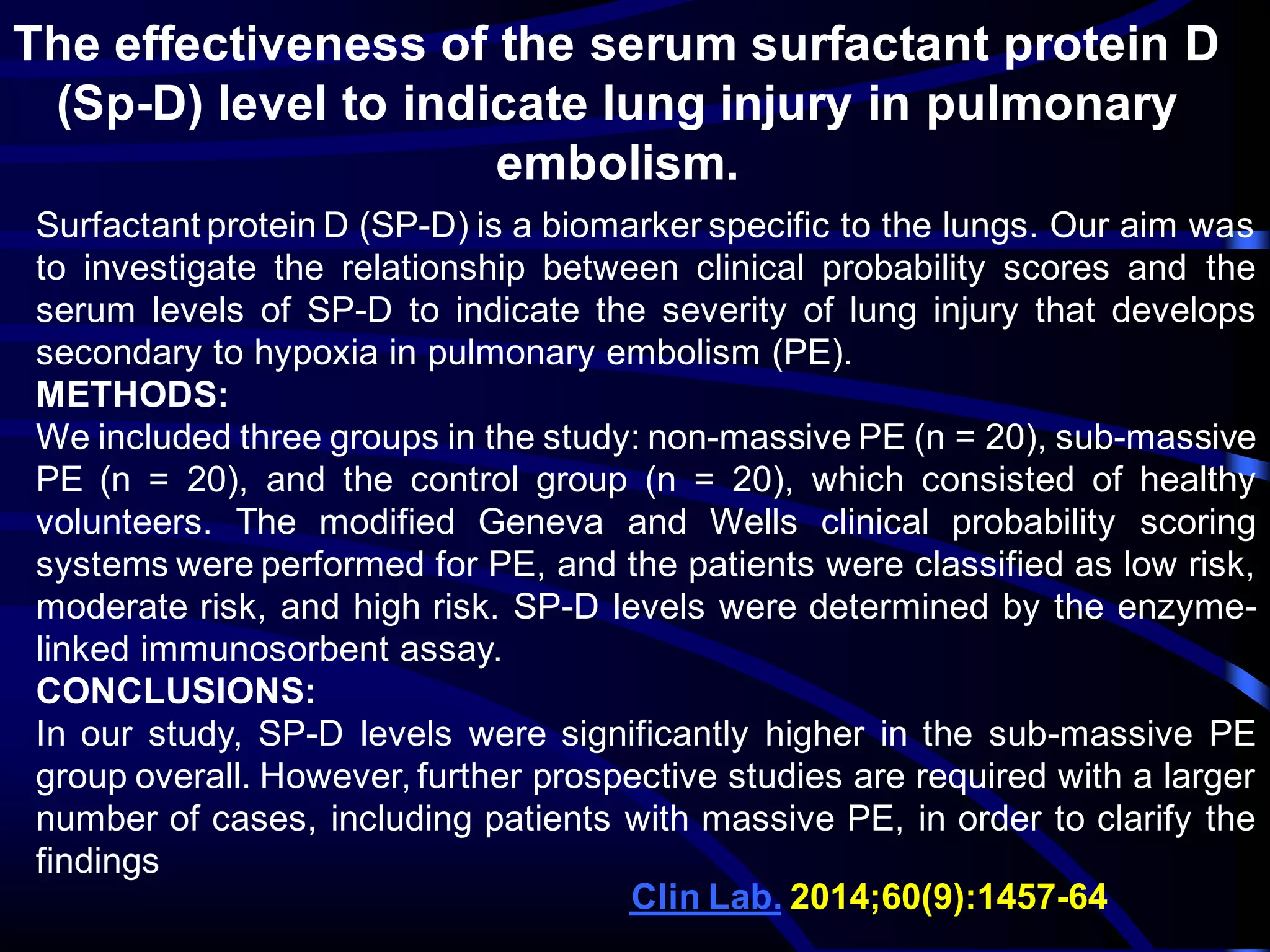 The effectiveness of the serum surfactant protein D (Sp-D) level to indicate lung injury in pulmonary embolism.

Surfactant protein D (SP-D) is a biomarker specific to the lungs. Our aim was to investigate the relationship between clinical probability scores and the serum levels of SP-D to indicate the severity of lung injury that develops secondary to hypoxia in pulmonary embolism (PE).
METHODS:
We included three groups in the study: non-massive PE (n = 20), sub-massive PE (n = 20), and the control group (n = 20), which consisted of healthy volunteers. The modified Geneva and Wells clinical probability scoring systems were performed for PE, and the patients were classified as low risk, moderate risk, and high risk. SP-D levels were determined by the enzyme-linked immunosorbent assay.
CONCLUSIONS:
In our study, SP-D levels were significantly higher in the sub-massive PE group overall. However, further prospective studies are required with a larger number of cases, including patients with massive PE, in order to clarify the findings

Clin Lab. 2014;60(9):1457-64